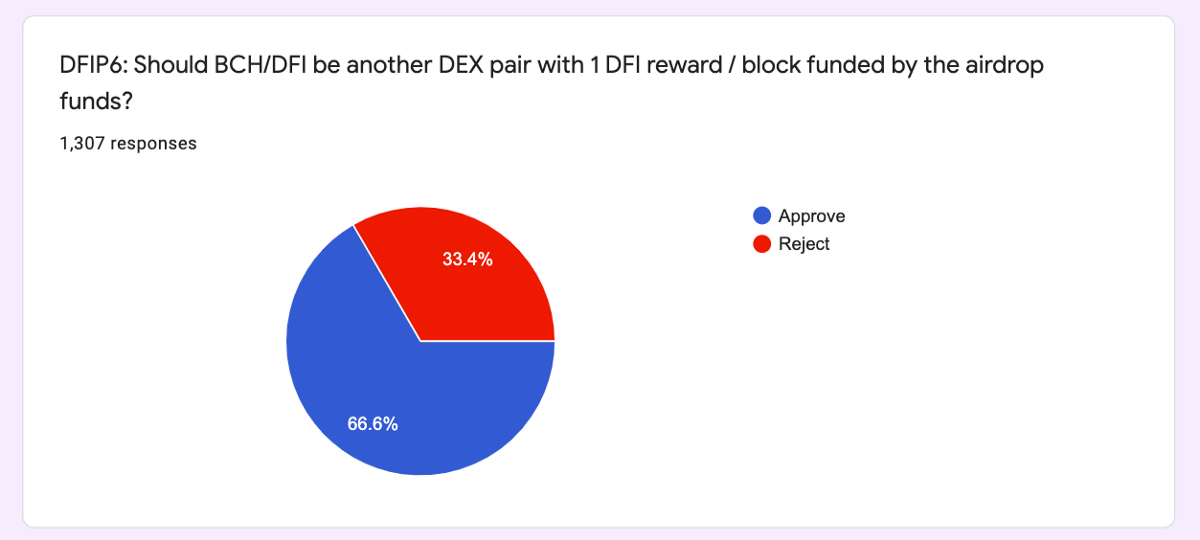 DFIP6: Should BCH/DFI be another DEX pair with 1 DFI reward / block funded by the airdrop funds?

1,307 responses

33.4%

66.6%

Approve
Reject